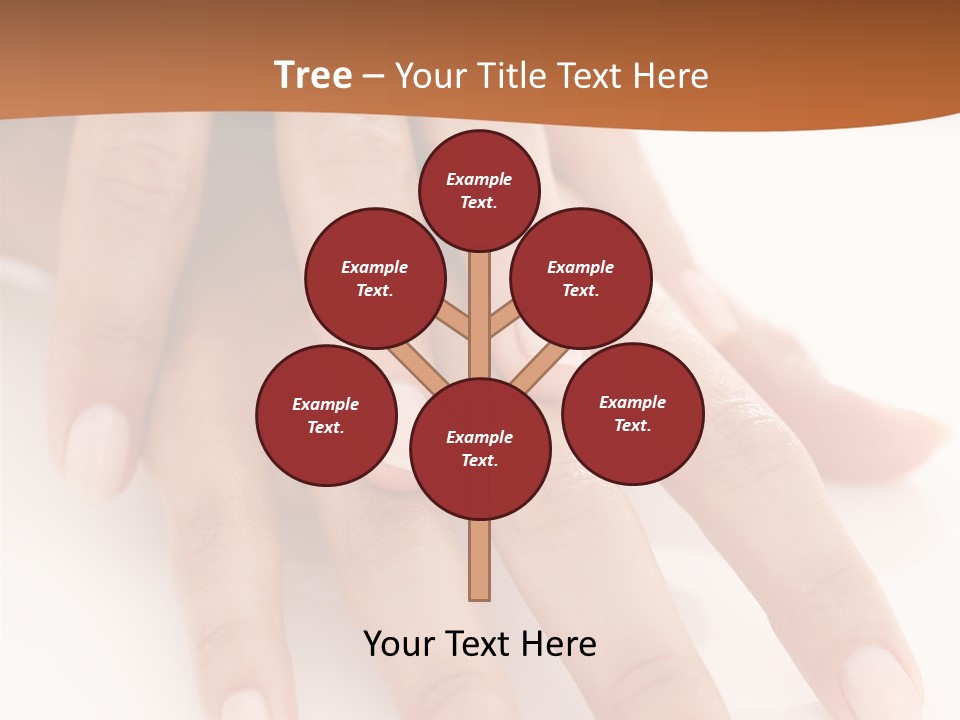 Tree – Your Title Text Here

Example Text.

Example Text.

Example Text.

Example Text.

Example Text.

Example Text.

Your Text Here